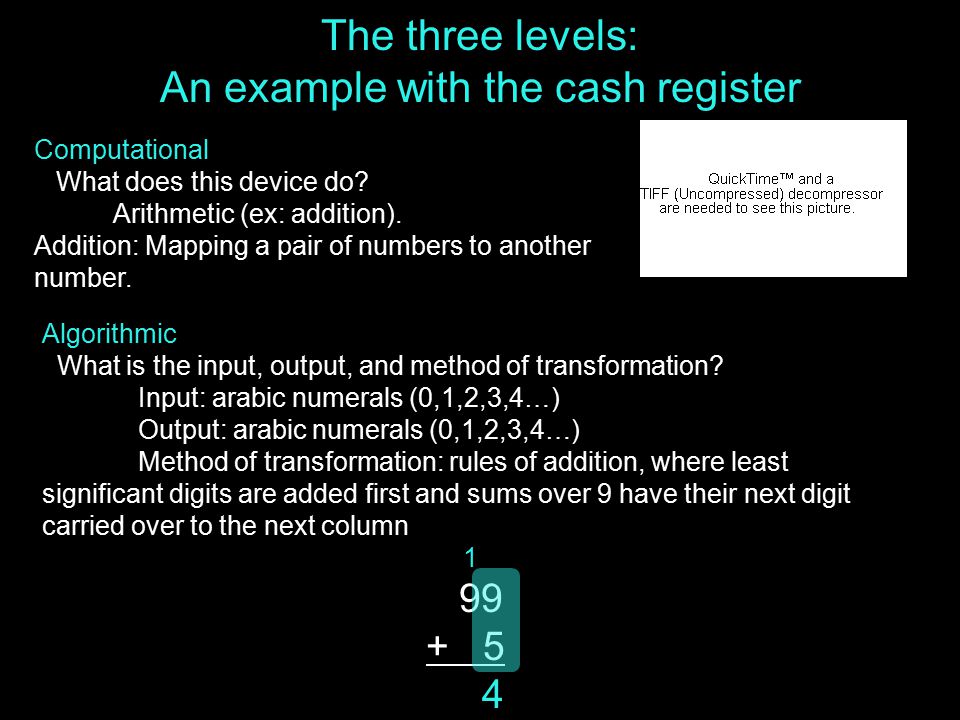 The three levels:
An example with the cash register

Computational
What does this device do?
Arithmetic (ex: addition).
Addition: Mapping a pair of numbers to another number.

QuickTime™ and a
TIFF (Uncompressed) decompressor
are needed to see this picture.

Algorithmic
What is the input, output, and method of transformation?
Input: arabic numerals (0,1,2,3,4…)
Output: arabic numerals (0,1,2,3,4…)
Method of transformation: rules of addition, where least significant digits are added first and sums over 9 have their next digit carried over to the next column

1
99
+ 5
4